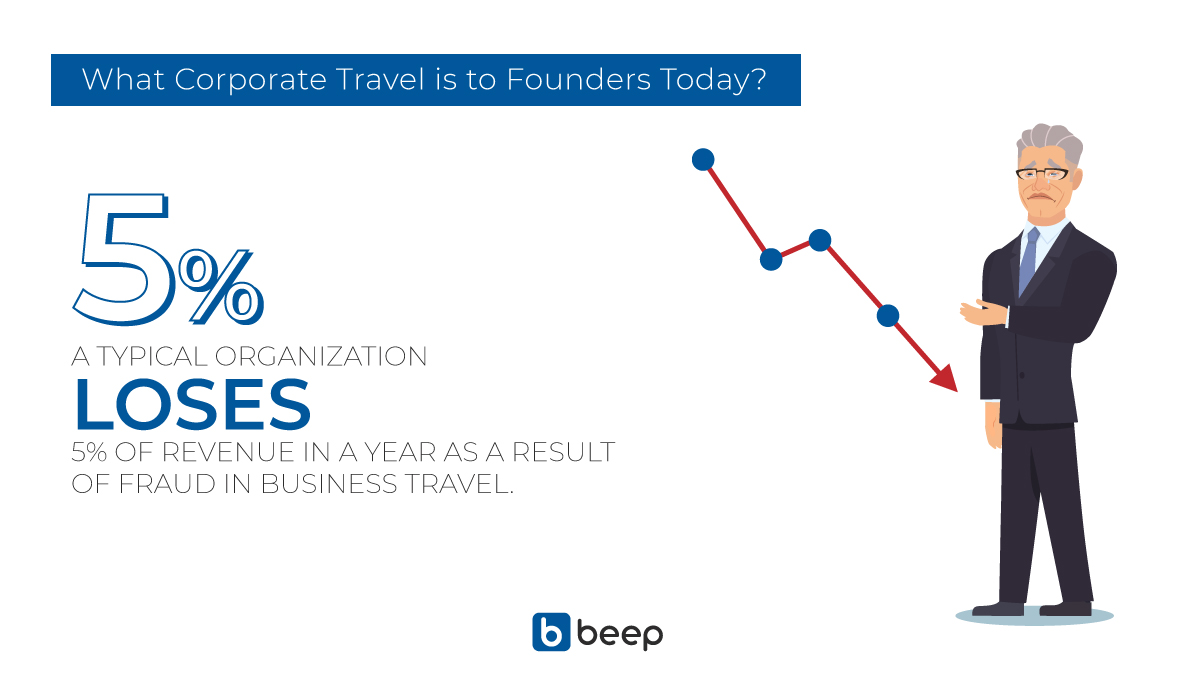 What Corporate Travel is to Founders Today?

5%

A TYPICAL ORGANIZATION

LOSES

5% OF REVENUE IN A YEAR AS A RESULT OF FRAUD IN BUSINESS TRAVEL.

b beep